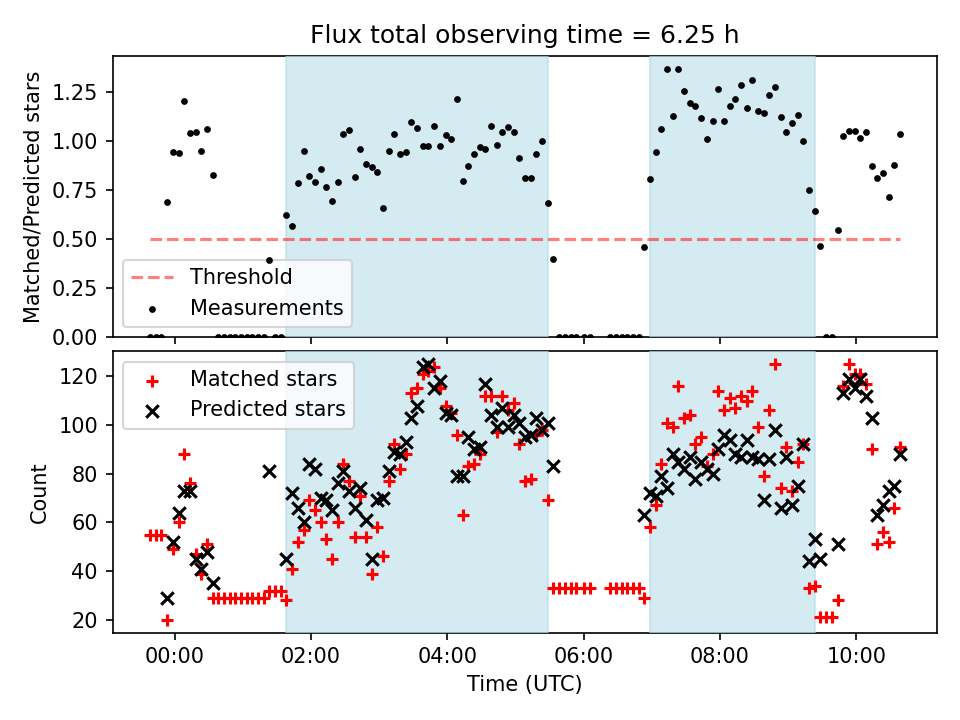 Flux total observing time = 6.25 h

Matched/Predicted stars

1.25
1.00
0.75
0.50
0.25
0.00

Threshold
Measurements

Count

120
100
80
60
40
20

Matched stars
Predicted stars

00:00
02:00
04:00
06:00
08:00
10:00

Time (UTC)